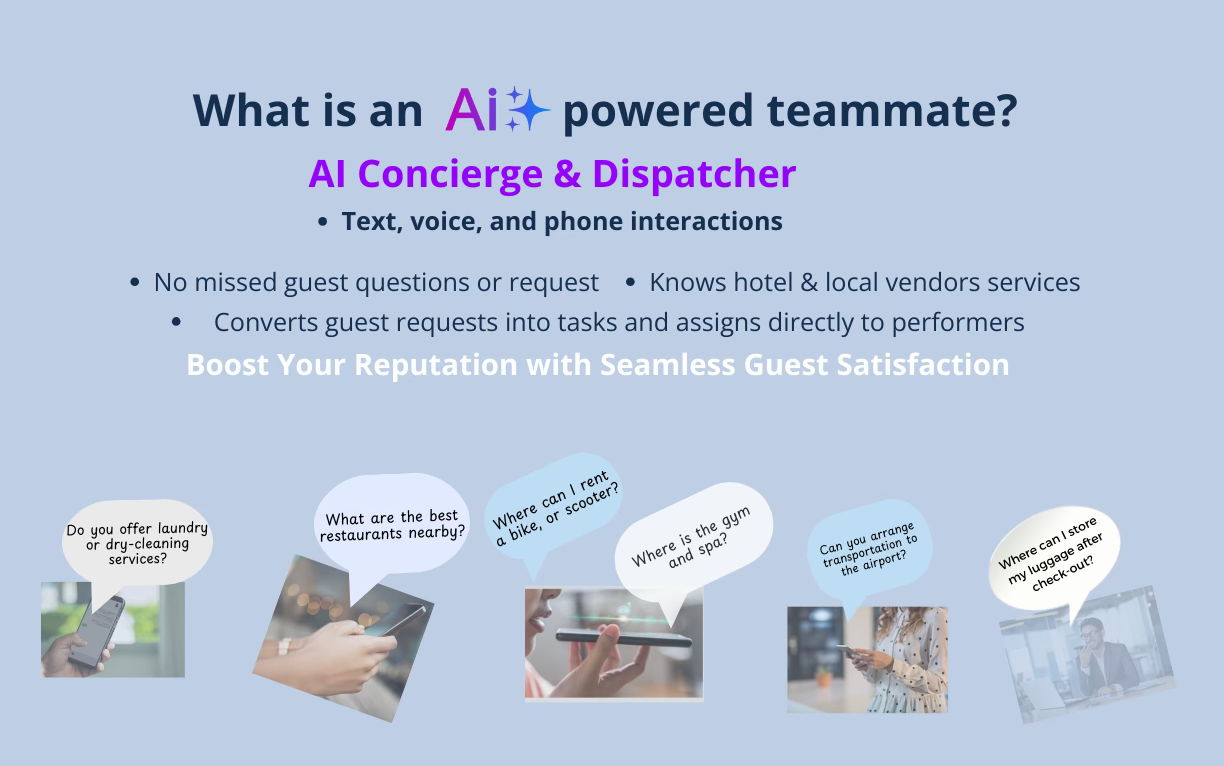 What is an Ai powered teammate?

AI Concierge & Dispatcher

• Text, voice, and phone interactions

• No missed guest questions or request • Knows hotel & local vendors services

• Converts guest requests into tasks and assigns directly to performers

Boost Your Reputation with Seamless Guest Satisfaction

Do you offer laundry or dry-cleaning services?

What are the best restaurants nearby?

Where can I rent a bike, or scooter?

Where is the gym and spa?

Can you arrange transportation to the airport?

Where can I store my luggage after check-out?